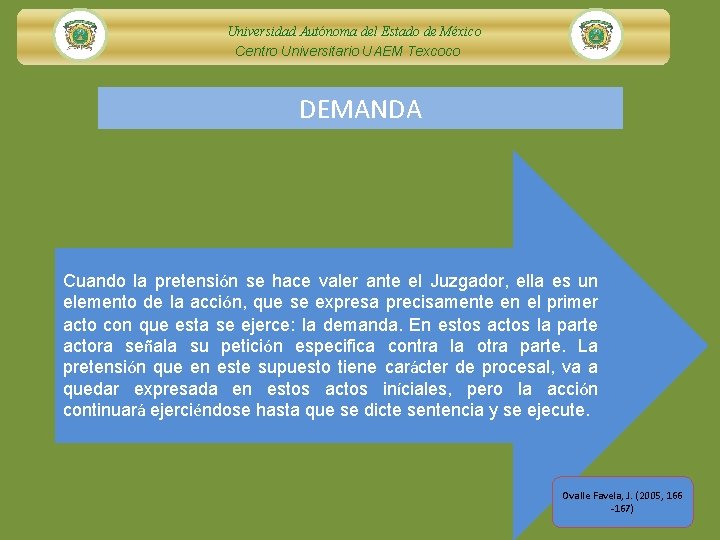 Universidad Autónoma del Estado de México
Centro Universitario UAEM Texcoco

DEMANDA

Cuando la pretensión se hace valer ante el Juzgador, ella es un elemento de la acción, que se expresa precisamente en el primer acto con que esta se ejerce: la demanda. En estos actos la parte actora señala su petición especifica contra la otra parte. La pretensión que en este supuesto tiene carácter de procesal, va a quedar expresada en estos actos iníciales, pero la acción continuará ejerciéndose hasta que se dicte sentencia y se ejecute.

Ovalle Favela, J. (2005, 166 -167)